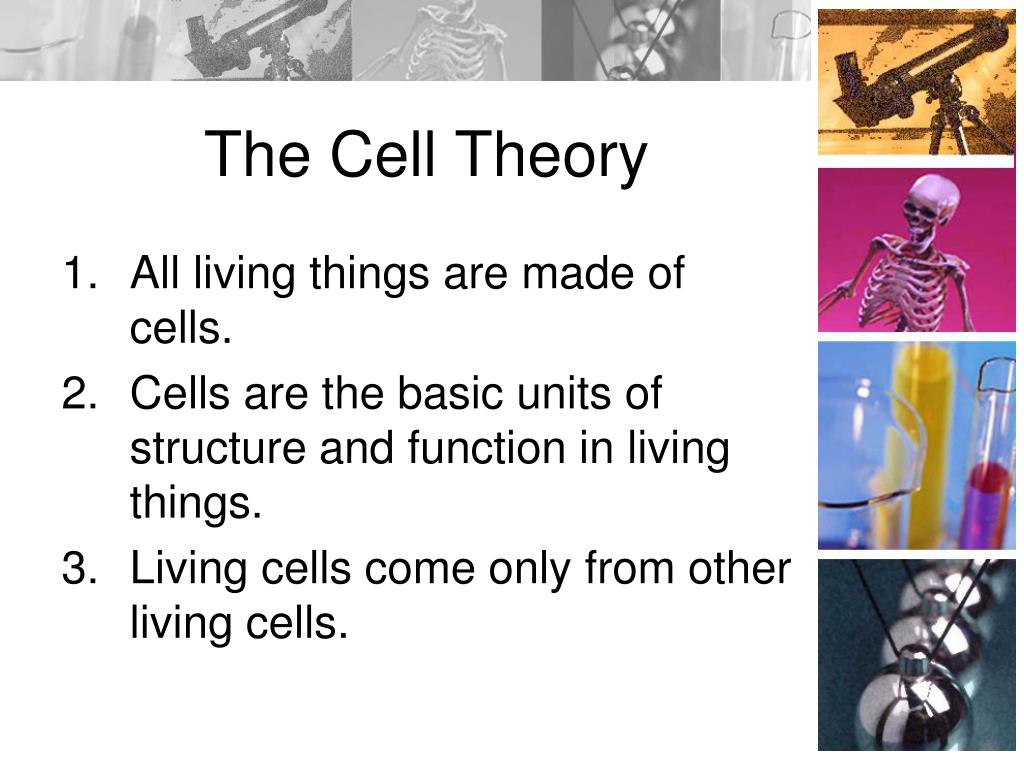 The Cell Theory

1. All living things are made of cells.
2. Cells are the basic units of structure and function in living things.
3. Living cells come only from other living cells.